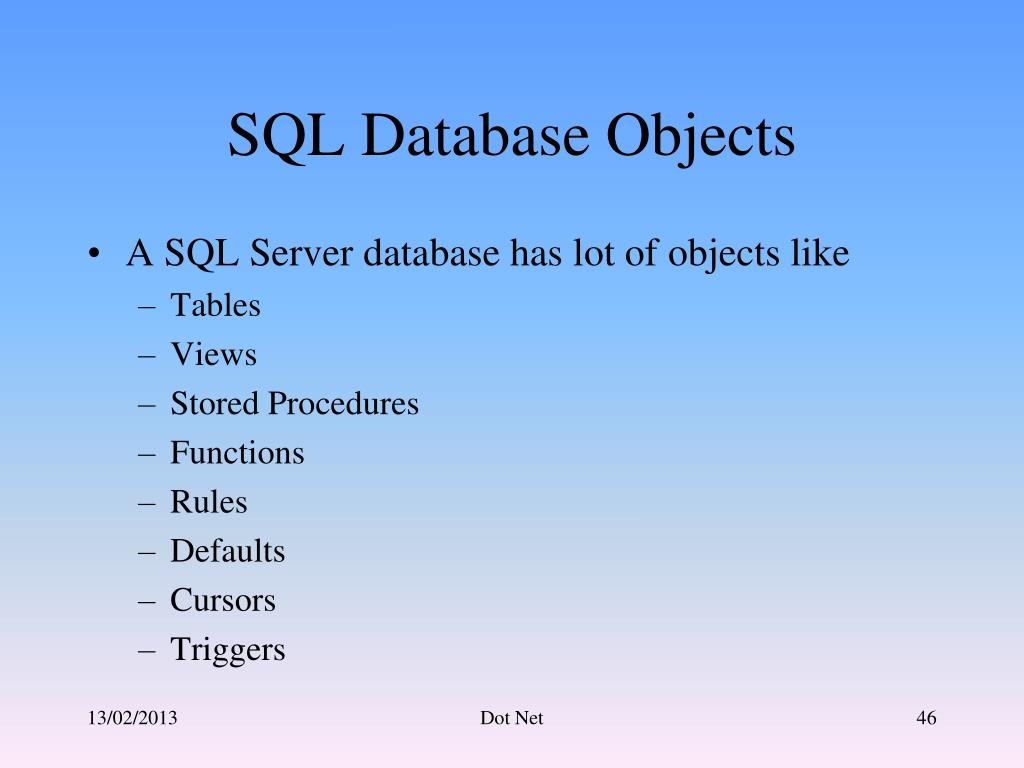 SQL Database Objects

• A SQL Server database has lot of objects like
– Tables
– Views
– Stored Procedures
– Functions
– Rules
– Defaults
– Cursors
– Triggers

13/02/2013

Dot Net

46